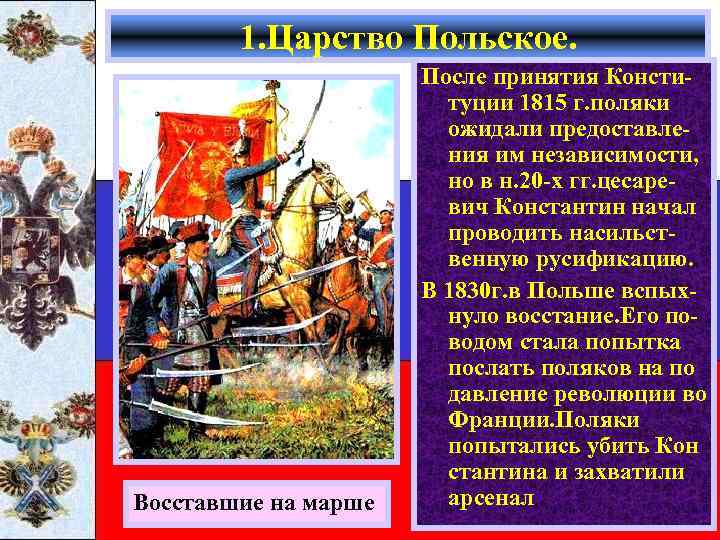 1.Царство Польское.

После принятия Конституции 1815 г.поляки ожидали предоставления им независимости, но в н.20-х гг.цесаревич Константин начал проводить насильственную русификацию.

В 1830г.в Польше вспыхнуло восстание.Его поводом стала попытка послать поляков на по давление революции во Франции.Поляки попытались убить Кон стантина и захватили арсенал

Восставшие на марше